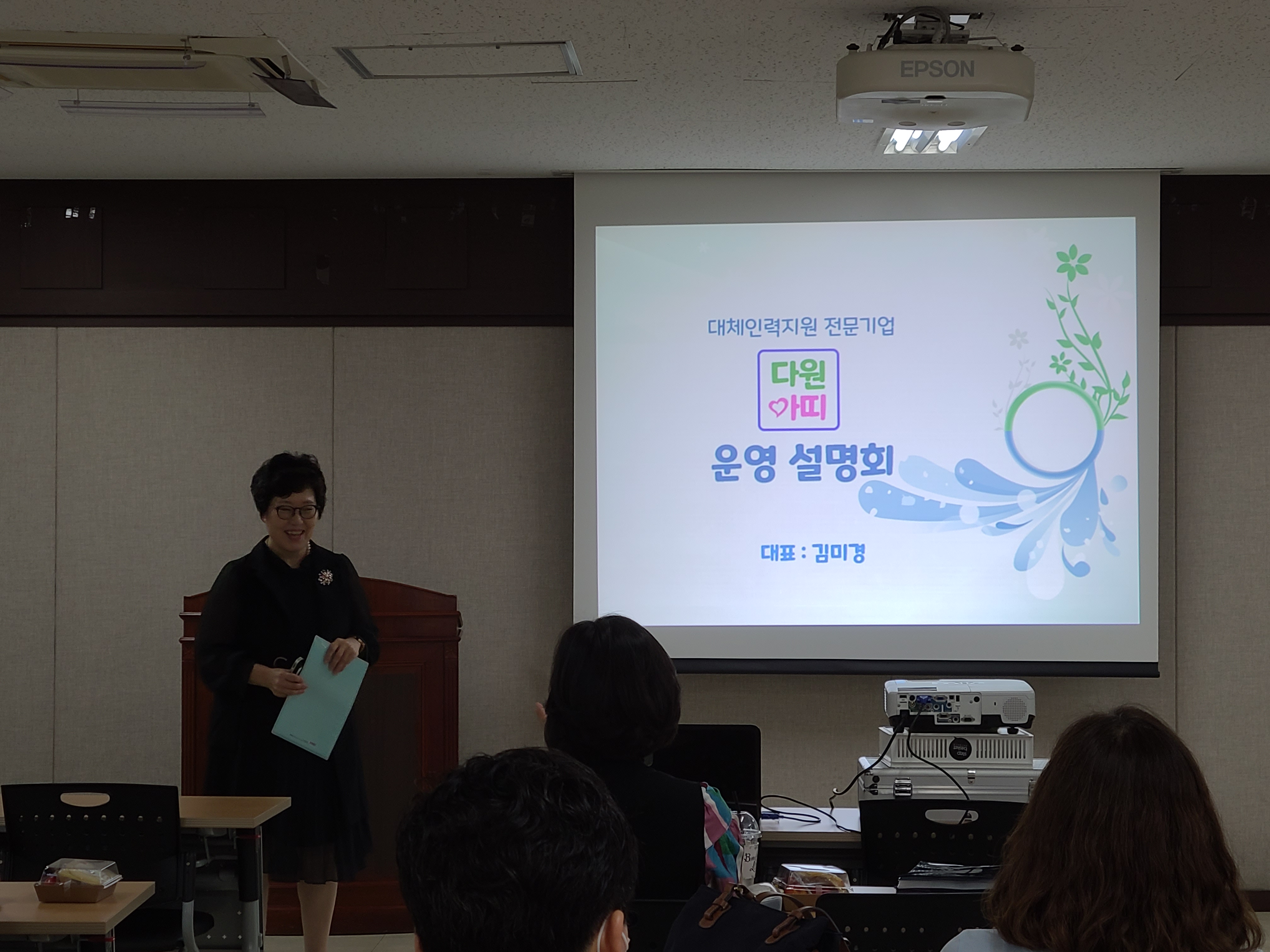 EPSON

대체인력지원 전문기업

다원
아띠

운영 설명회

대표 : 김미경